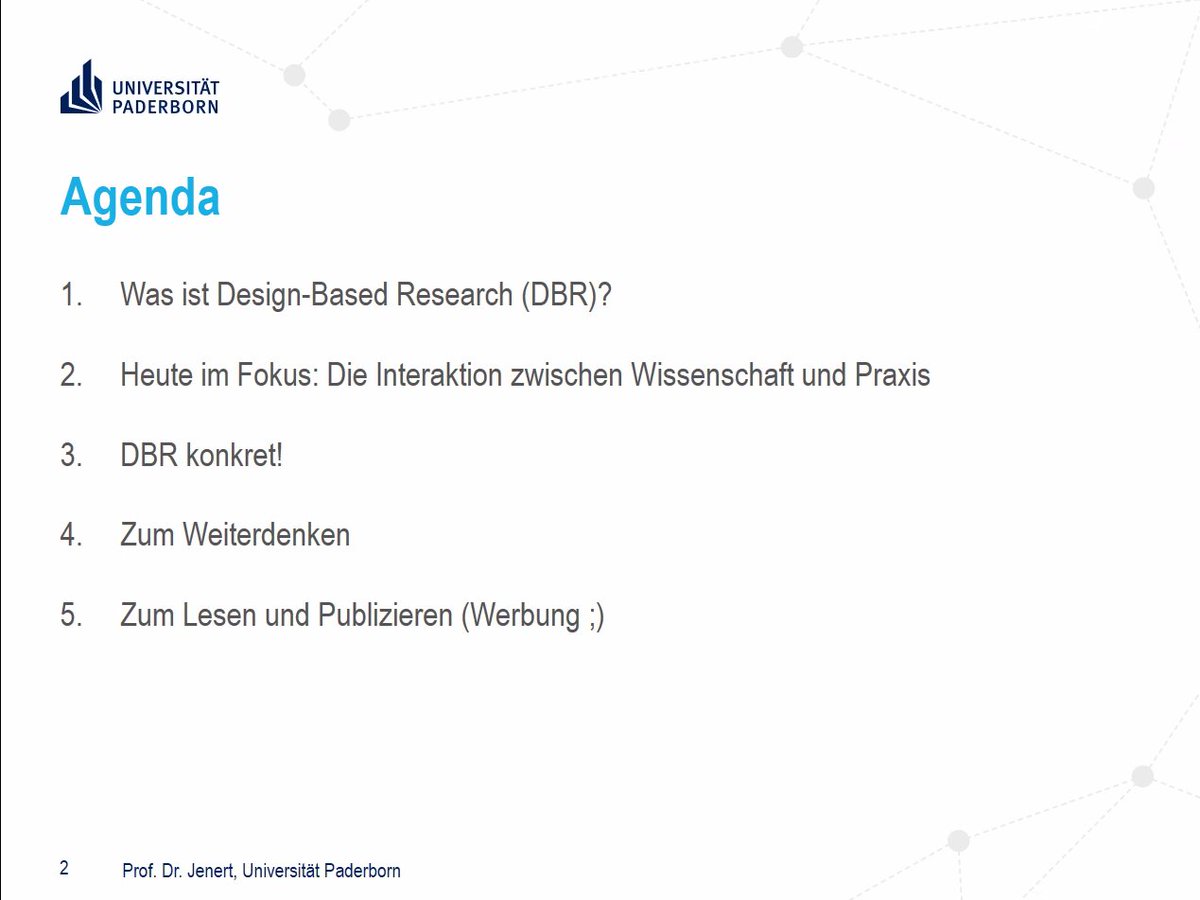 UNIVERSITÄT PADERBORN

Agenda

1. Was ist Design-Based Research (DBR)?

2. Heute im Fokus: Die Interaktion zwischen Wissenschaft und Praxis

3. DBR konkret!

4. Zum Weiterdenken

5. Zum Lesen und Publizieren (Werbung ;)

2 Prof. Dr. Jenert, Universität Paderborn